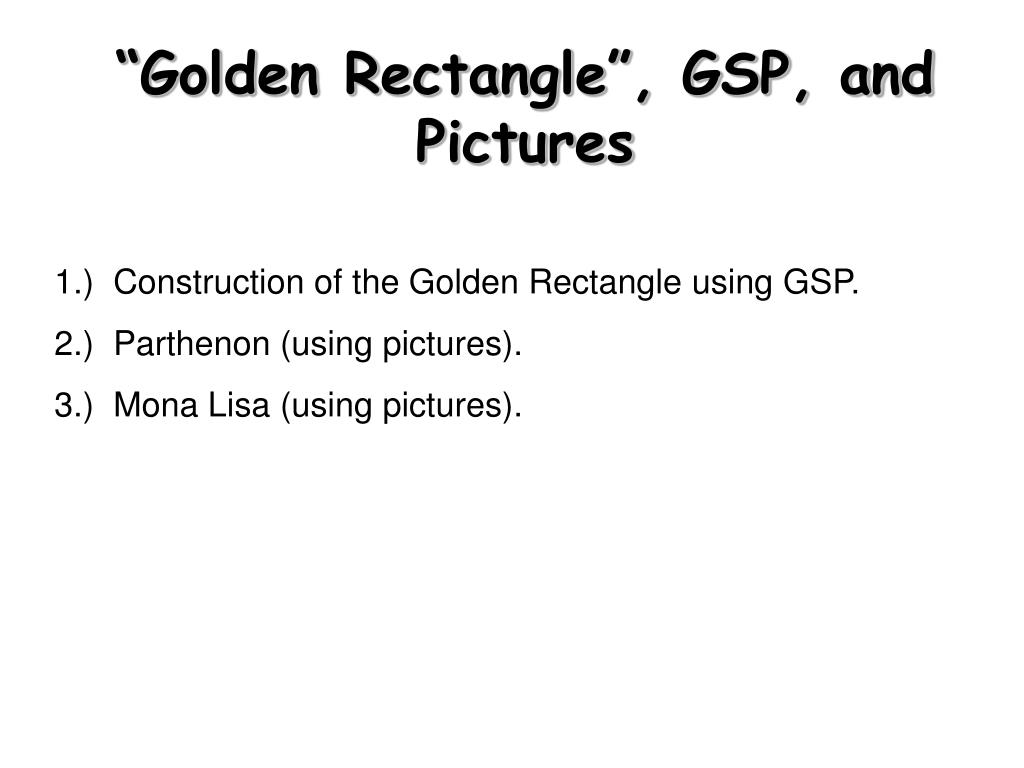 “Golden Rectangle”, GSP, and Pictures

1.) Construction of the Golden Rectangle using GSP.

2.) Parthenon (using pictures).

3.) Mona Lisa (using pictures).